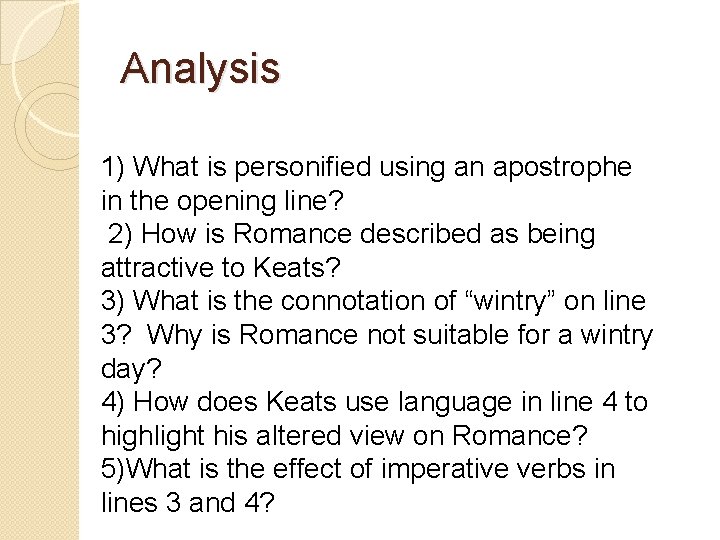 Analysis

1) What is personified using an apostrophe in the opening line?
2) How is Romance described as being attractive to Keats?
3) What is the connotation of “wintry” on line 3? Why is Romance not suitable for a wintry day?
4) How does Keats use language in line 4 to highlight his altered view on Romance?
5)What is the effect of imperative verbs in lines 3 and 4?